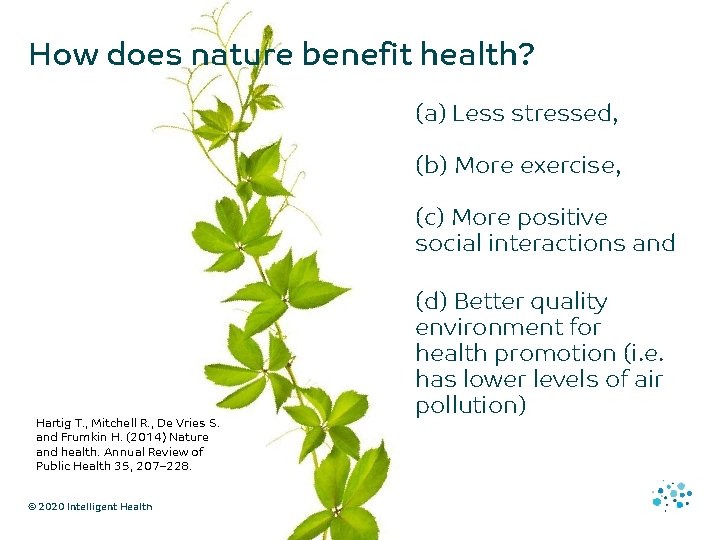 How does nature benefit health?

(a) Less stressed,

(b) More exercise,

(c) More positive social interactions and

(d) Better quality environment for health promotion (i.e. has lower levels of air pollution)

Hartig T., Mitchell R., De Vries S. and Frumkin H. (2014) Nature and health. Annual Review of Public Health 35, 207–228.

© 2020 Intelligent Health